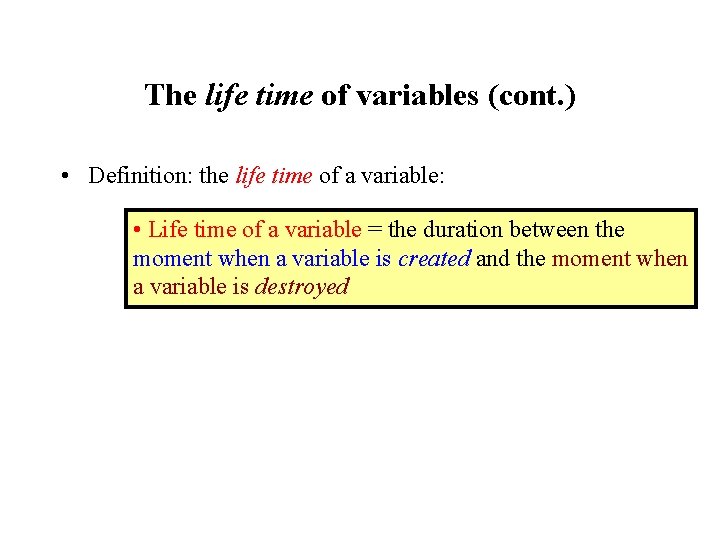 The life time of variables (cont.)

• Definition: the life time of a variable:

• Life time of a variable = the duration between the moment when a variable is created and the moment when a variable is destroyed